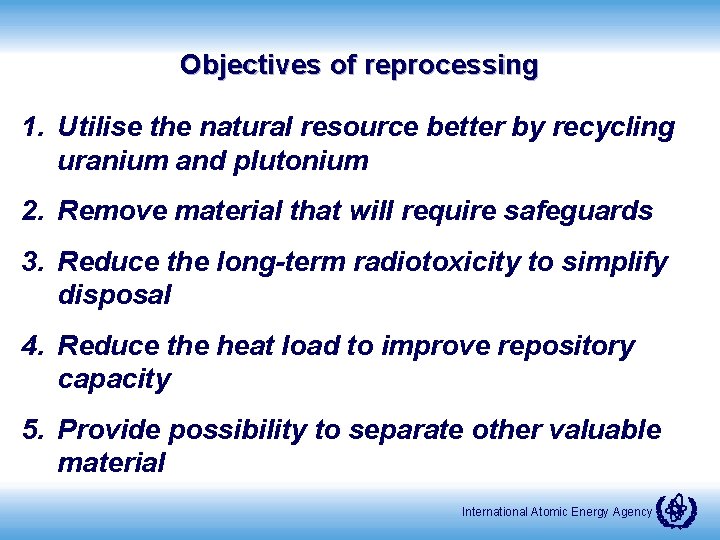 Objectives of reprocessing

1. Utilise the natural resource better by recycling uranium and plutonium

2. Remove material that will require safeguards

3. Reduce the long-term radiotoxicity to simplify disposal

4. Reduce the heat load to improve repository capacity

5. Provide possibility to separate other valuable material

International Atomic Energy Agency